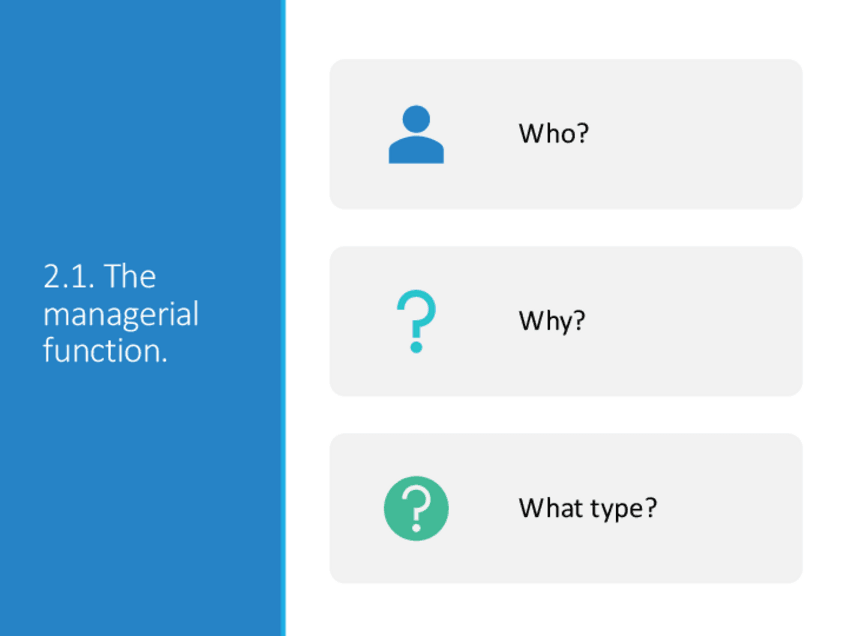 2.1. The managerial function.

Who?

Why?

What type?